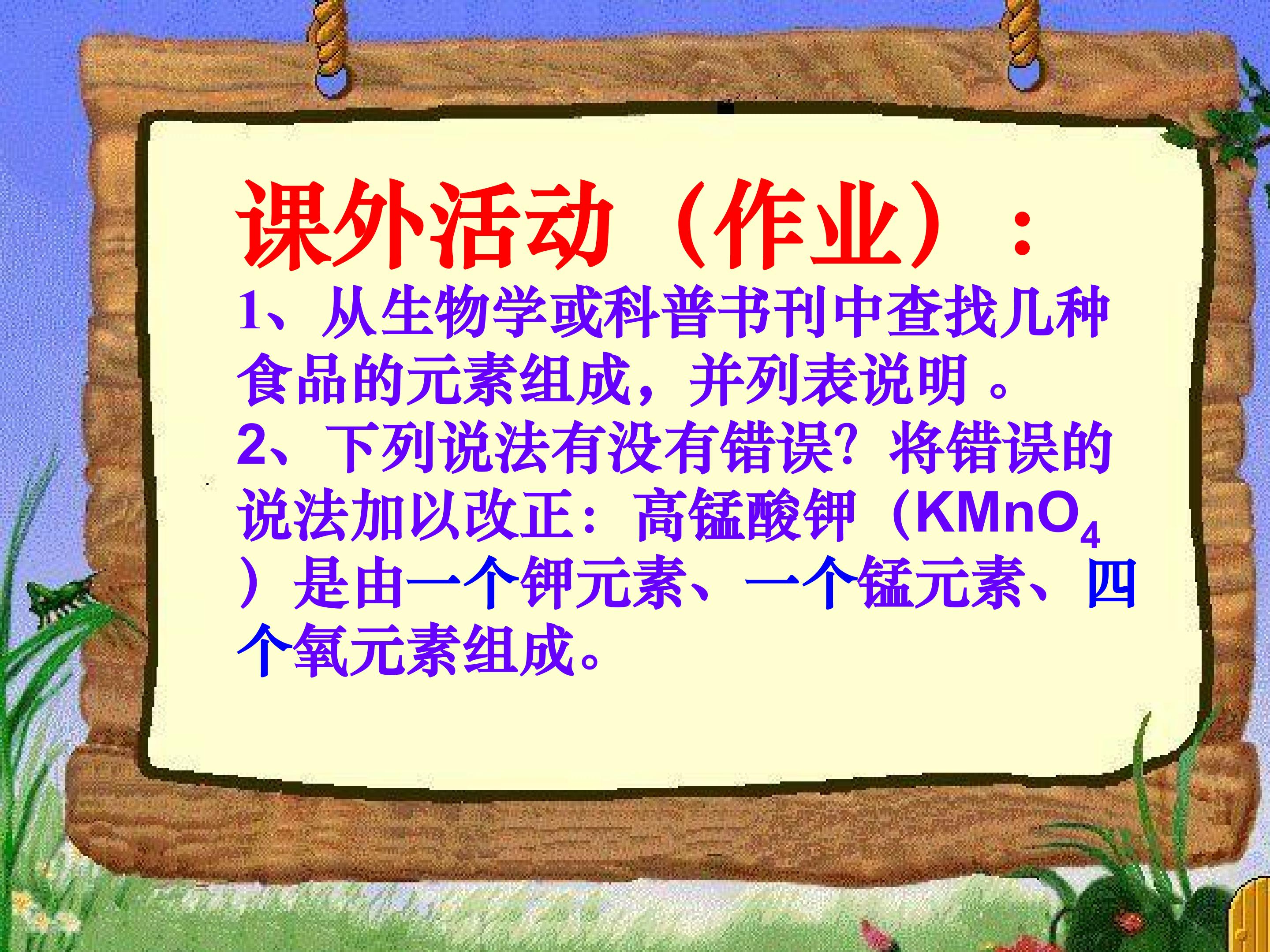 课外活动（作业）：

1、从生物学或科普书刊中查找几种食品的元素组成，并列表说明 。

2、下列说法有没有错误？将错误的说法加以改正：高锰酸钾（$KMnO_4$）是由一个钾元素、一个锰元素、四个氧元素组成。